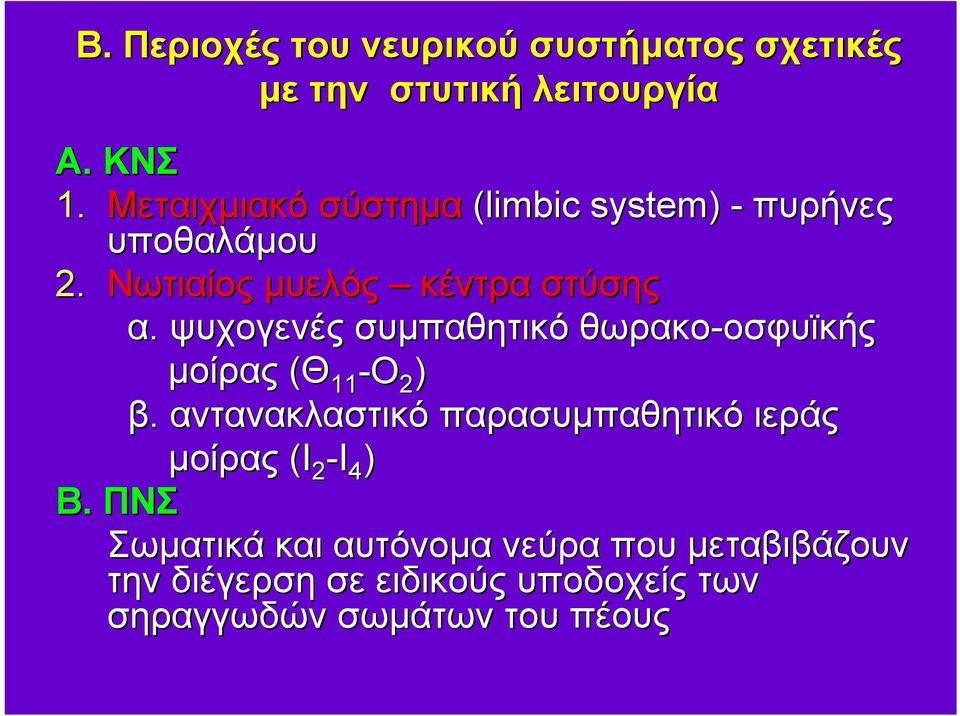 Β. Περιοχές του νευρικού συστήματος σχετικές με την στυτική λειτουργία

Α. ΚΝΣ

1. Μεταιχμιακό σύστημα (limbic system) - πυρήνες υποθαλάμου

2. Νωτιαίος μυελός – κέντρα στύσης

α. ψυχογενές συμπαθητικό θωρακο-οσφυϊκής μοίρας ($Θ_{11}$-$Ο_2$)

β. αντανακλαστικό παρασυμπαθητικό ιεράς μοίρας ($Ι_2$-$Ι_4$)

Β. ΠΝΣ

Σωματικά και αυτόνομα νεύρα που μεταβιβάζουν την διέγερση σε ειδικούς υποδοχείς των σηραγγωδών σωμάτων του πέους